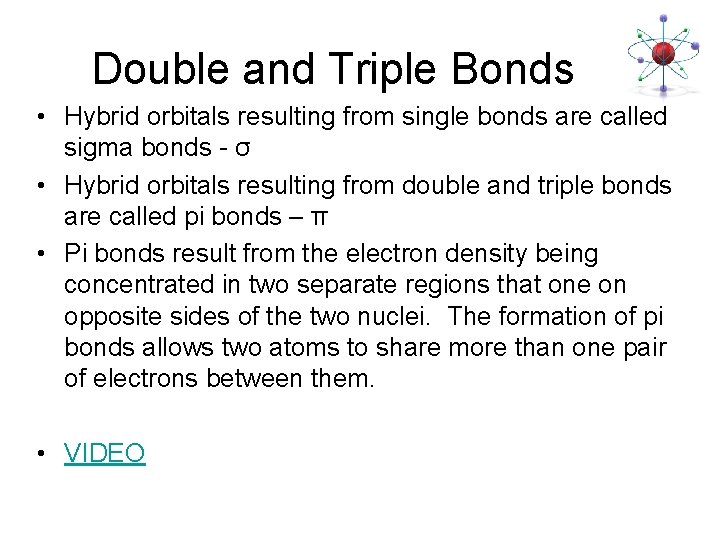 Double and Triple Bonds

• Hybrid orbitals resulting from single bonds are called sigma bonds - σ

• Hybrid orbitals resulting from double and triple bonds are called pi bonds – π

• Pi bonds result from the electron density being concentrated in two separate regions that one on opposite sides of the two nuclei. The formation of pi bonds allows two atoms to share more than one pair of electrons between them.

• VIDEO